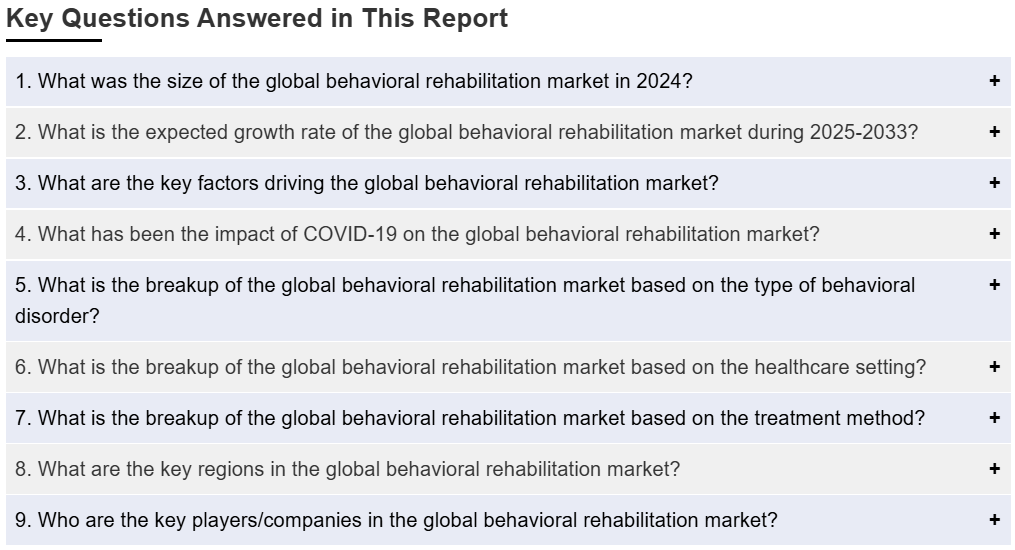 Key Questions Answered in This Report

1. What was the size of the global behavioral rehabilitation market in 2024? +

2. What is the expected growth rate of the global behavioral rehabilitation market during 2025-2033? +

3. What are the key factors driving the global behavioral rehabilitation market? +

4. What has been the impact of COVID-19 on the global behavioral rehabilitation market? +

5. What is the breakup of the global behavioral rehabilitation market based on the type of behavioral disorder? +

6. What is the breakup of the global behavioral rehabilitation market based on the healthcare setting? +

7. What is the breakup of the global behavioral rehabilitation market based on the treatment method? +

8. What are the key regions in the global behavioral rehabilitation market? +

9. Who are the key players/companies in the global behavioral rehabilitation market? +